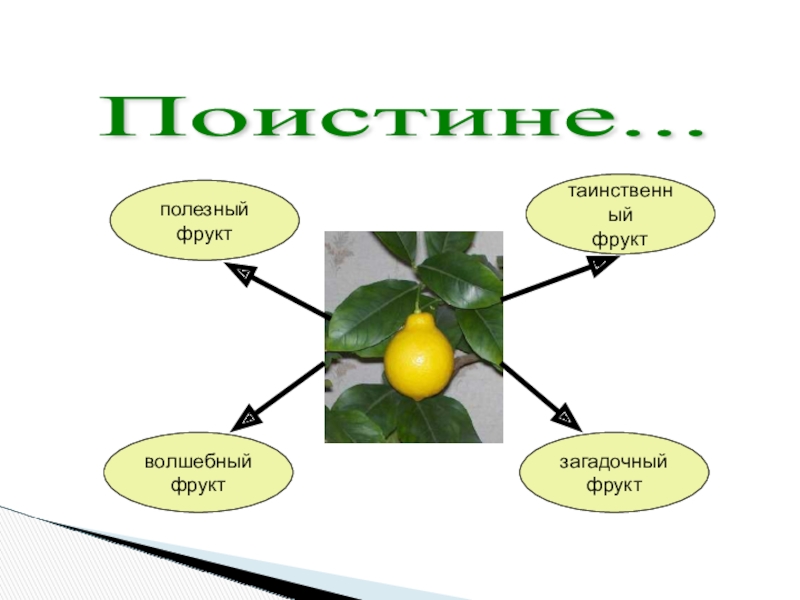 Поистине...

полезный фрукт

таинственный фрукт

волшебный фрукт

загадочный фрукт